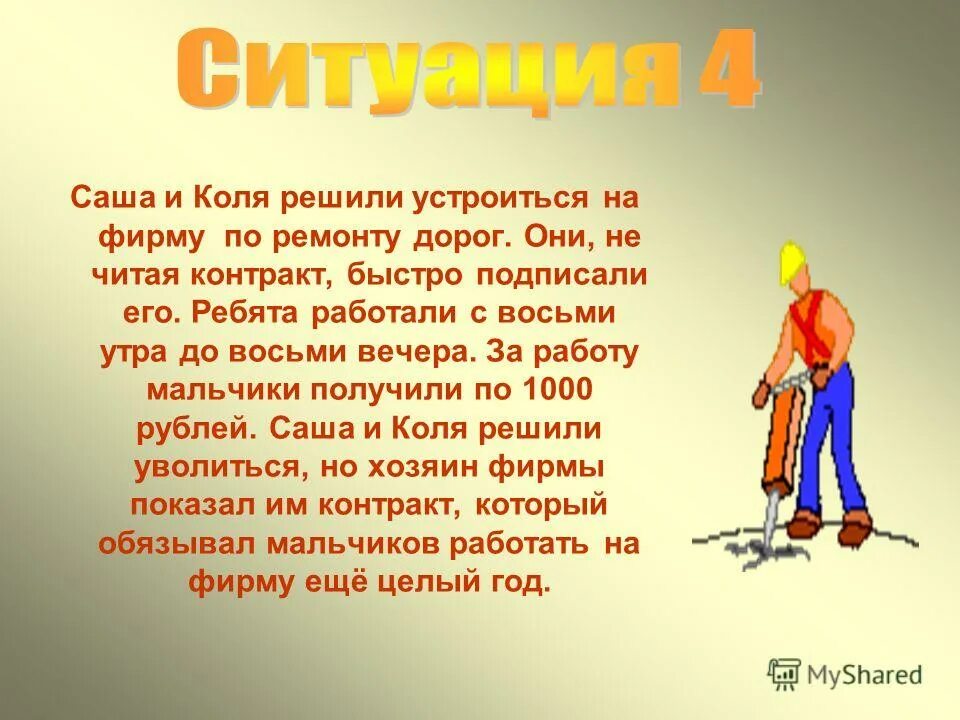 Ситуация 4

Саша и Коля решили устроиться на фирму по ремонту дорог. Они, не читая контракт, быстро подписали его. Ребята работали с восьми утра до восьми вечера. За работу мальчики получили по 1000 рублей. Саша и Коля решили уволиться, но хозяин фирмы показал им контракт, который обязывал мальчиков работать на фирму ещё целый год.

MyShared